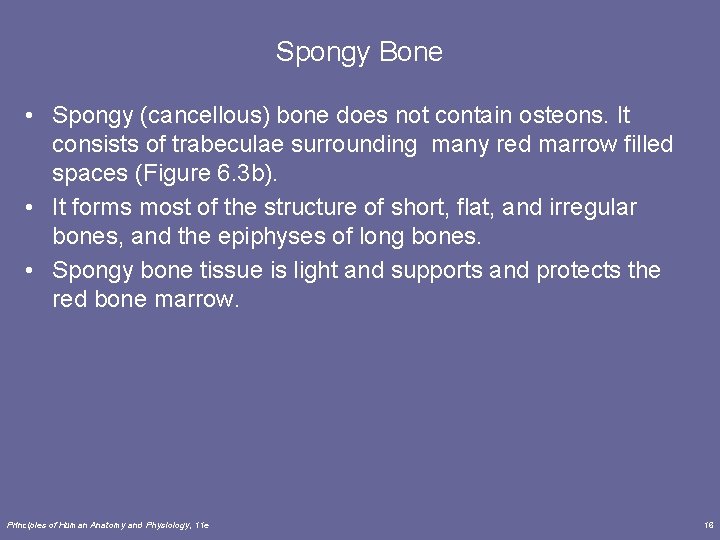 Spongy Bone

• Spongy (cancellous) bone does not contain osteons. It consists of trabeculae surrounding many red marrow filled spaces (Figure 6.3b).
• It forms most of the structure of short, flat, and irregular bones, and the epiphyses of long bones.
• Spongy bone tissue is light and supports and protects the red bone marrow.

Principles of Human Anatomy and Physiology, 11e

16